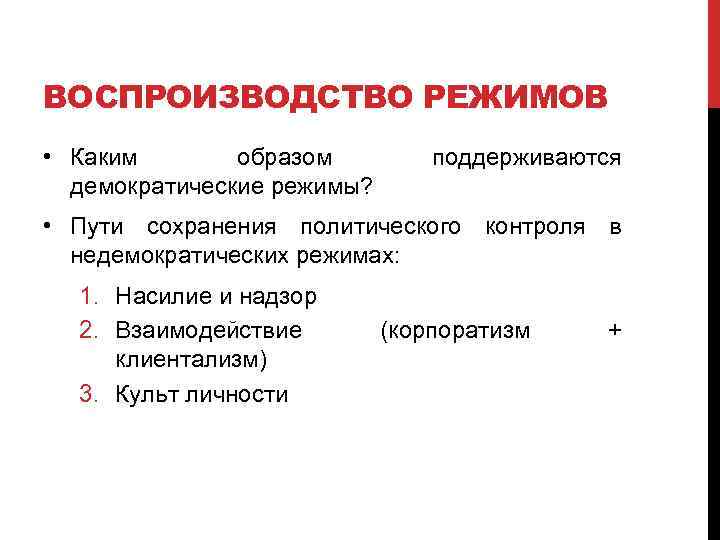 ВОСПРОИЗВОДСТВО РЕЖИМОВ

• Каким образом поддерживаются демократические режимы?

• Пути сохранения политического контроля в недемократических режимах:

1. Насилие и надзор
2. Взаимодействие (корпоратизм + клиентализм)
3. Культ личности